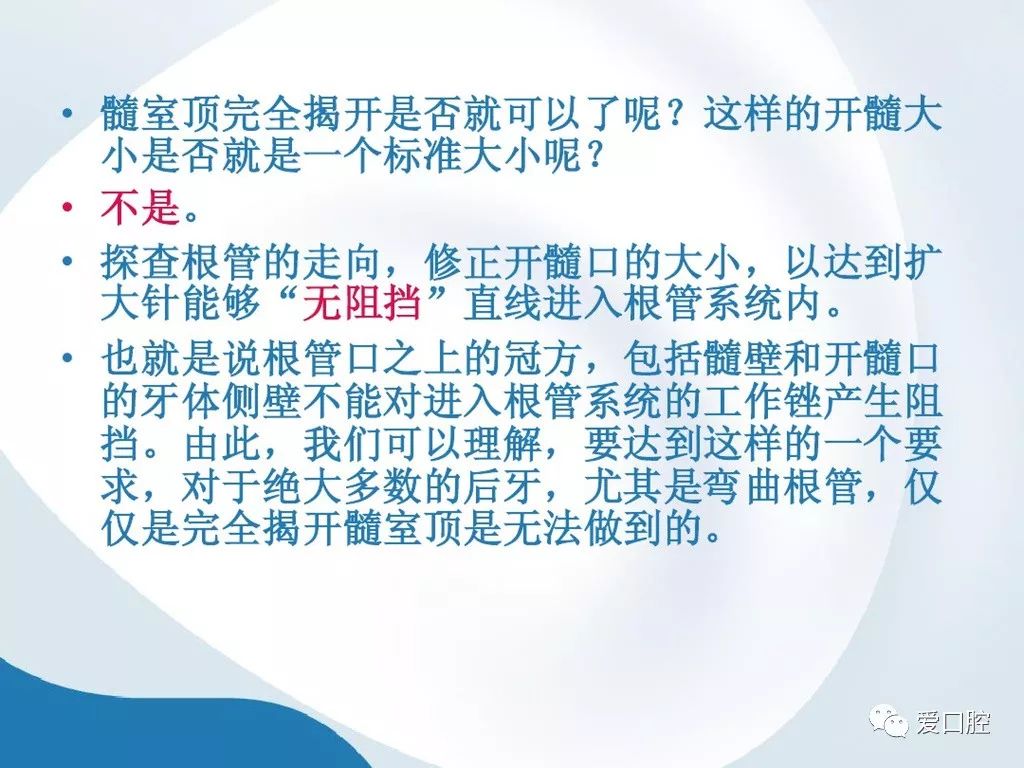 • 髓室顶完全揭开是否就可以了呢？这样的开髓大小是否就是一个标准大小呢？

• 不是。

• 探查根管的走向，修正开髓口的大小，以达到扩大针能够“无阻挡”直线进入根管系统内。

• 也就是说根管口之上的冠方，包括髓壁和开髓口的牙体侧壁不能对进入根管系统的工作锉产生阻挡。由此，我们可以理解，要达到这样的一个要求，对于绝大多数的后牙，尤其是弯曲根管，仅仅是完全揭开髓室顶是无法做到的。

爱口腔